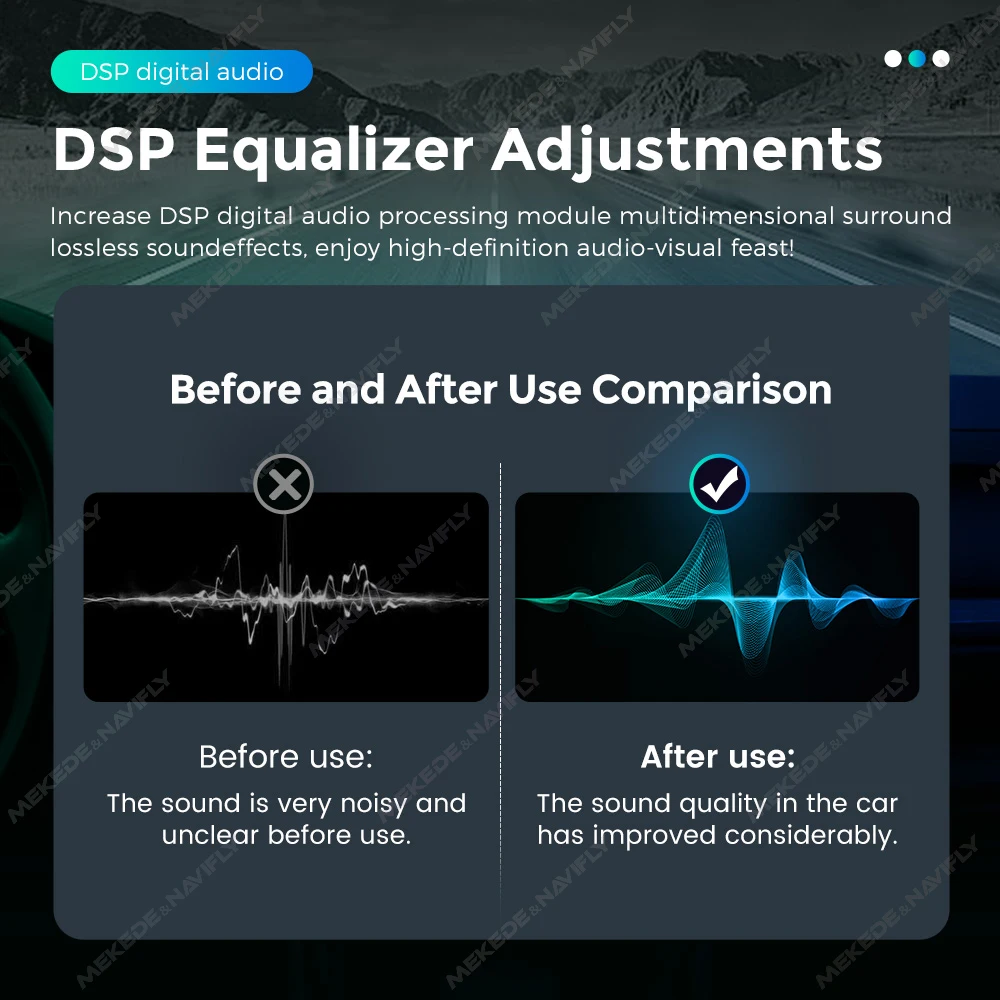 DSP digital audio

DSP Equalizer Adjustments

Increase DSP digital audio processing module multidimensional surround lossless soundeffects, enjoy high-definition audio-visual feast!

Before and After Use Comparison

Before use:
The sound is very noisy and unclear before use.

After use:
The sound quality in the car has improved considerably.

MEKEDE&NAVIFLY